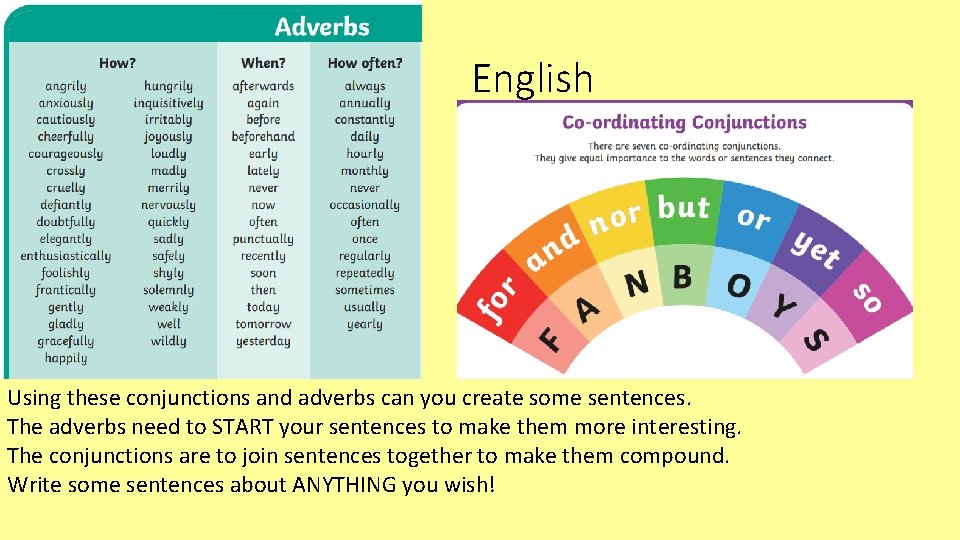 Adverbs

| How? | | When? | How often? |
|---|---|---|---|
| angrily | hungrily | afterwards | always |
| anxiously | inquisitively | again | annually |
| cautiously | irritably | before | constantly |
| cheerfully | joyously | beforehand | daily |
| courageously | loudly | early | hourly |
| crossly | madly | lately | monthly |
| cruelly | merrily | never | never |
| defiantly | nervously | now | occasionally |
| doubtfully | quickly | often | often |
| elegantly | sadly | punctually | once |
| enthusiastically | safely | recently | regularly |
| foolishly | shyly | soon | repeatedly |
| frantically | solemnly | then | sometimes |
| gently | weakly | today | usually |
| gladly | well | tomorrow | yearly |
| gracefully | wildly | yesterday | |
| happily | | | |

English

Co-ordinating Conjunctions

There are seven co-ordinating conjunctions. They give equal importance to the words or sentences they connect.

for and nor but or yet so

F A N B O Y S

Using these conjunctions and adverbs can you create some sentences.
The adverbs need to START your sentences to make them more interesting.
The conjunctions are to join sentences together to make them compound.
Write some sentences about ANYTHING you wish!